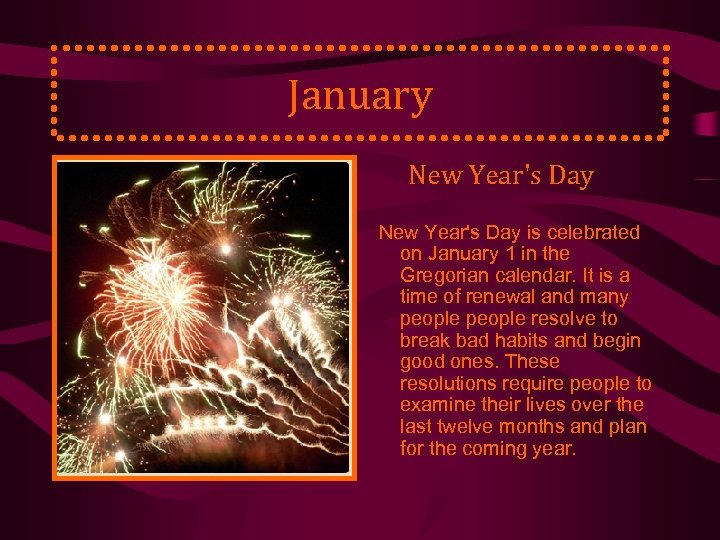 January

New Year's Day

New Year's Day is celebrated on January 1 in the Gregorian calendar. It is a time of renewal and many people people resolve to break bad habits and begin good ones. These resolutions require people to examine their lives over the last twelve months and plan for the coming year.